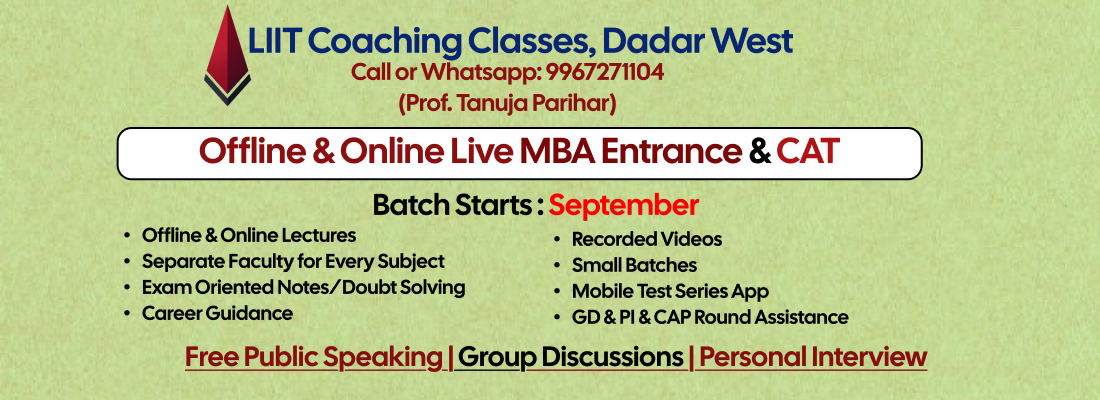 LIIT Coaching Classes, Dadar West
Call or Whatsapp: 9967271104
(Prof. Tanuja Parihar)

Offline & Online Live MBA Entrance & CAT

Batch Starts : September

- Offline & Online Lectures
- Separate Faculty for Every Subject
- Exam Oriented Notes/Doubt Solving
- Career Guidance

- Recorded Videos
- Small Batches
- Mobile Test Series App
- GD & PI & CAP Round Assistance

Free Public Speaking | Group Discussions | Personal Interview